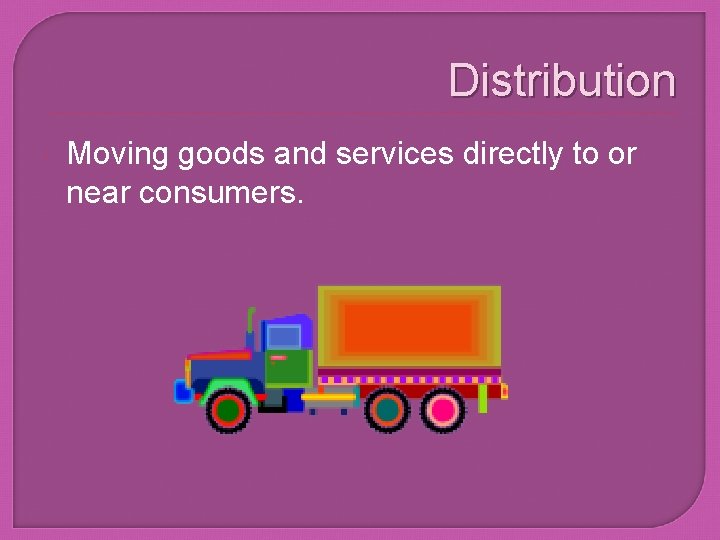 Distribution

Moving goods and services directly to or near consumers.